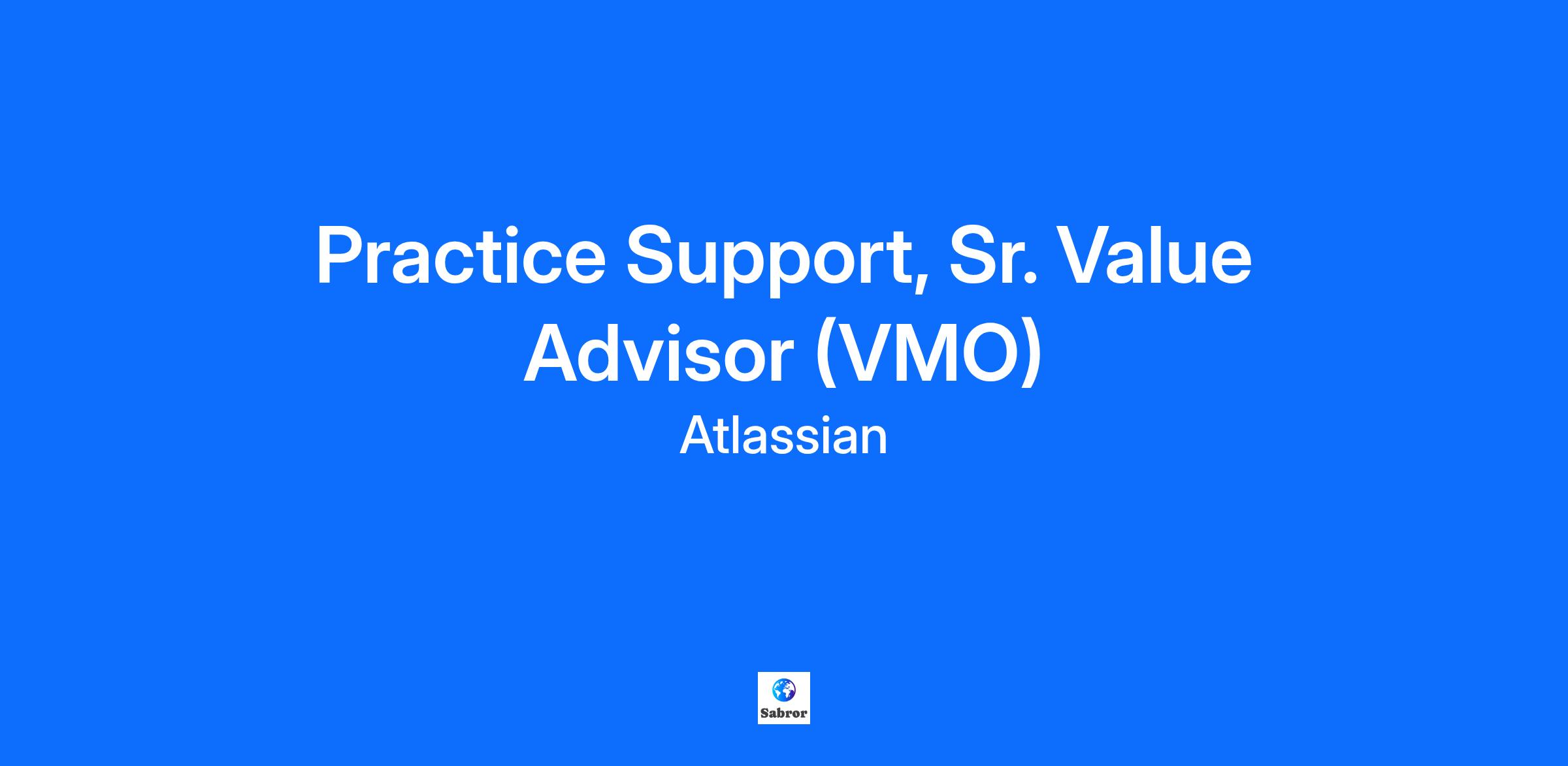 Practice Support, Sr. Value Advisor (VMO)

Atlassian

Sabror